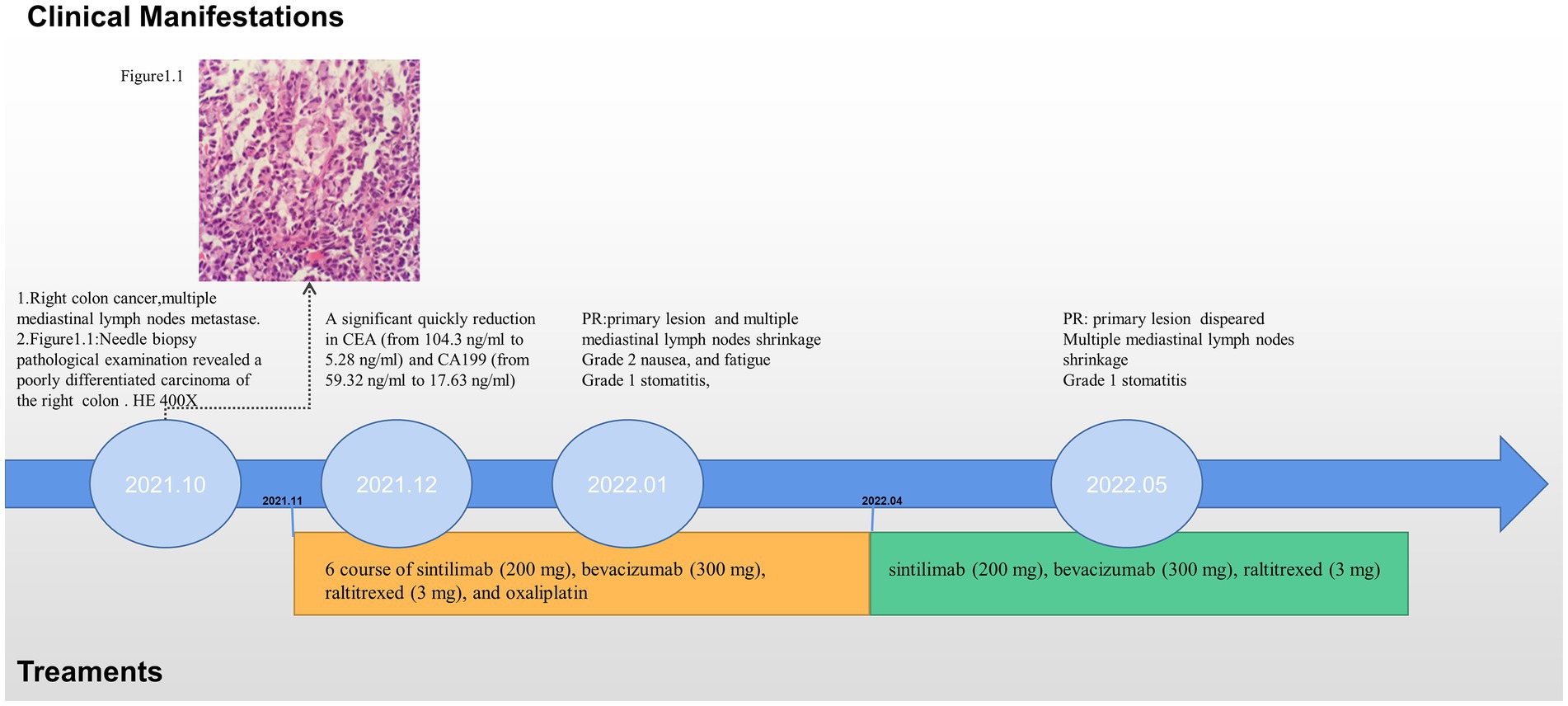 Clinical Manifestations

Figure1.1

1.Right colon cancer,multiple mediastinal lymph nodes metastase.
2.Figure1.1:Needle biopsy pathological examination revealed a poorly differentiated carcinoma of the right colon . HE 400X

A significant quickly reduction in CEA (from 104.3 ng/ml to 5.28 ng/ml) and CA199 (from 59.32 ng/ml to 17.63 ng/ml)

PR:primary lesion and multiple mediastinal lymph nodes shrinkage
Grade 2 nausea, and fatigue
Grade 1 stomatitis,

PR: primary lesion dispeared
Multiple mediastinal lymph nodes shrinkage
Grade 1 stomatitis

2021.10

2021.11

2021.12

2022.01

2022.04

2022.05

6 course of sintilimab (200 mg), bevacizumab (300 mg), raltitrexed (3 mg), and oxaliplatin

sintilimab (200 mg), bevacizumab (300 mg), raltitrexed (3 mg)

Treaments